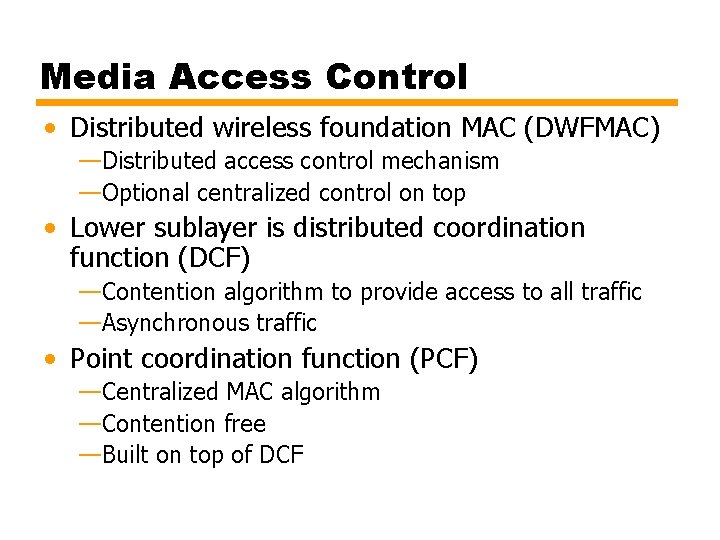 Media Access Control

• Distributed wireless foundation MAC (DWFMAC)
—Distributed access control mechanism
—Optional centralized control on top
• Lower sublayer is distributed coordination function (DCF)
—Contention algorithm to provide access to all traffic
—Asynchronous traffic
• Point coordination function (PCF)
—Centralized MAC algorithm
—Contention free
—Built on top of DCF